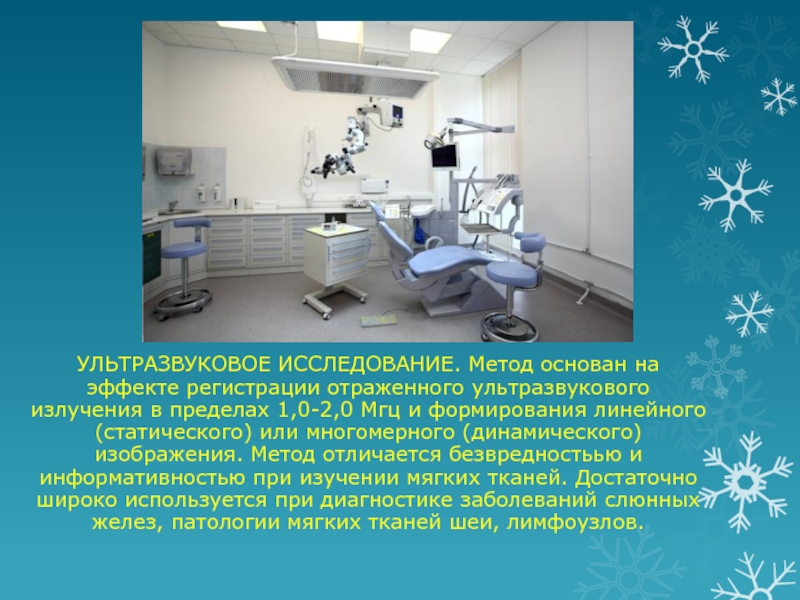 УЛЬТРАЗВУКОВОЕ ИССЛЕДОВАНИЕ. Метод основан на эффекте регистрации отраженного ультразвукового излучения в пределах 1,0-2,0 Мгц и формирования линейного (статического) или многомерного (динамического) изображения. Метод отличается безвредностью и информативностью при изучении мягких тканей. Достаточно широко используется при диагностике заболеваний слюнных желез, патологии мягких тканей шеи, лимфоузлов.